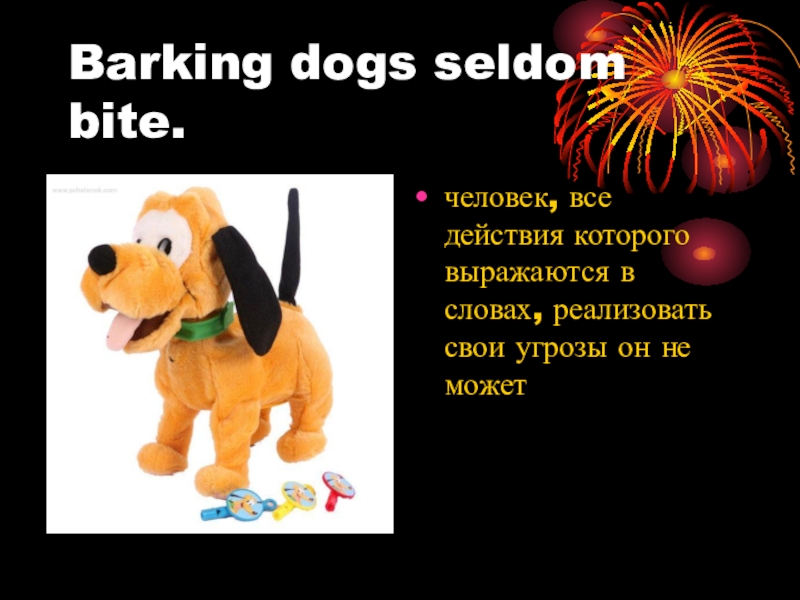 Barking dogs seldom bite.

www.pchelenok.com

• человек, все действия которого выражаются в словах, реализовать свои угрозы он не может